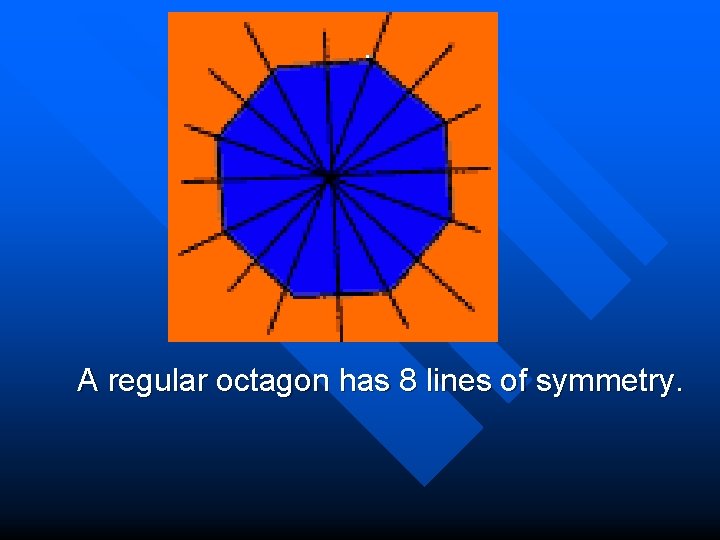 A regular octagon has 8 lines of symmetry.